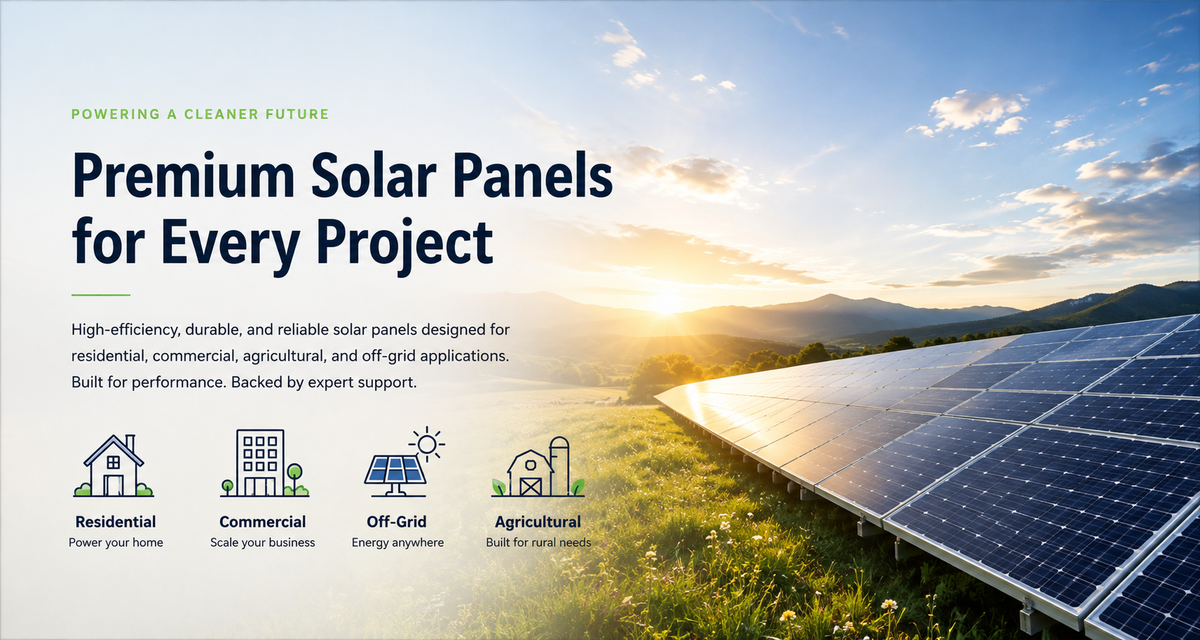 POWERING A CLEANER FUTURE

Premium Solar Panels for Every Project

High-efficiency, durable, and reliable solar panels designed for residential, commercial, agricultural, and off-grid applications. Built for performance. Backed by expert support.

Residential
Power your home

Commercial
Scale your business

Off-Grid
Energy anywhere

Agricultural
Built for rural needs